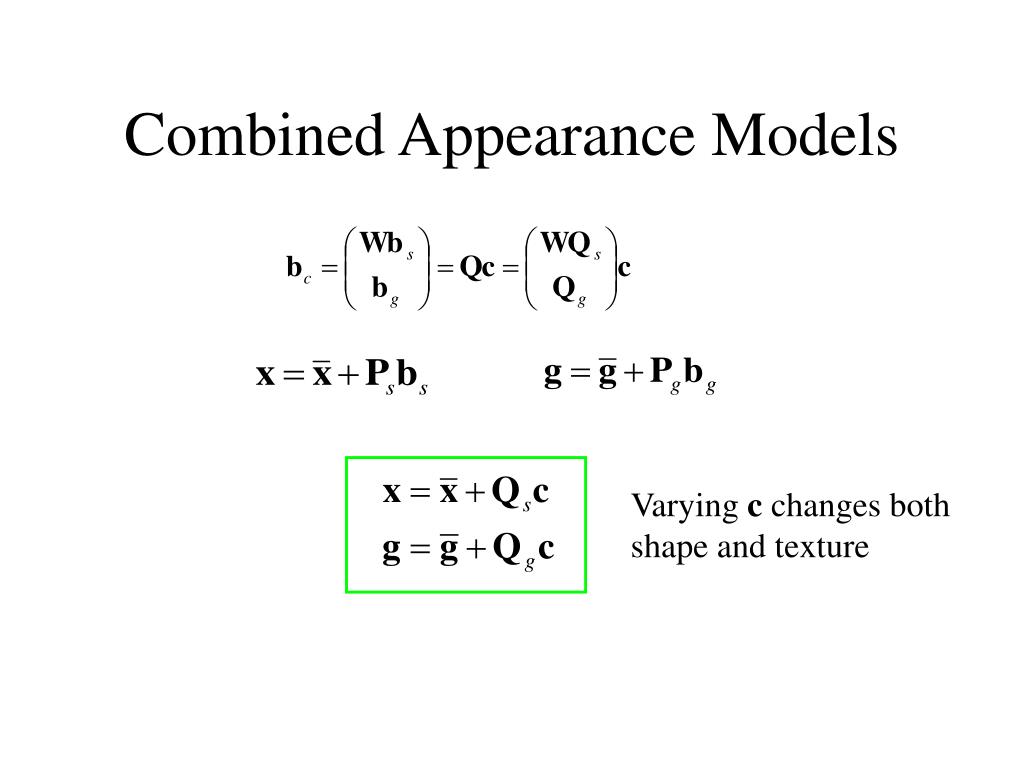 Combined Appearance Models

$\mathbf{b}_c = \begin{pmatrix} \mathbf{W}\mathbf{b}_s \\ \mathbf{b}_g \end{pmatrix} = \mathbf{Q}\mathbf{c} = \begin{pmatrix} \mathbf{W}\mathbf{Q}_s \\ \mathbf{Q}_g \end{pmatrix} \mathbf{c}$

$\mathbf{x} = \bar{\mathbf{x}} + \mathbf{P}_s \mathbf{b}_s$

$\mathbf{g} = \bar{\mathbf{g}} + \mathbf{P}_g \mathbf{b}_g$

$\mathbf{x} = \bar{\mathbf{x}} + \mathbf{Q}_s \mathbf{c}$

$\mathbf{g} = \bar{\mathbf{g}} + \mathbf{Q}_g \mathbf{c}$

Varying **c** changes both shape and texture